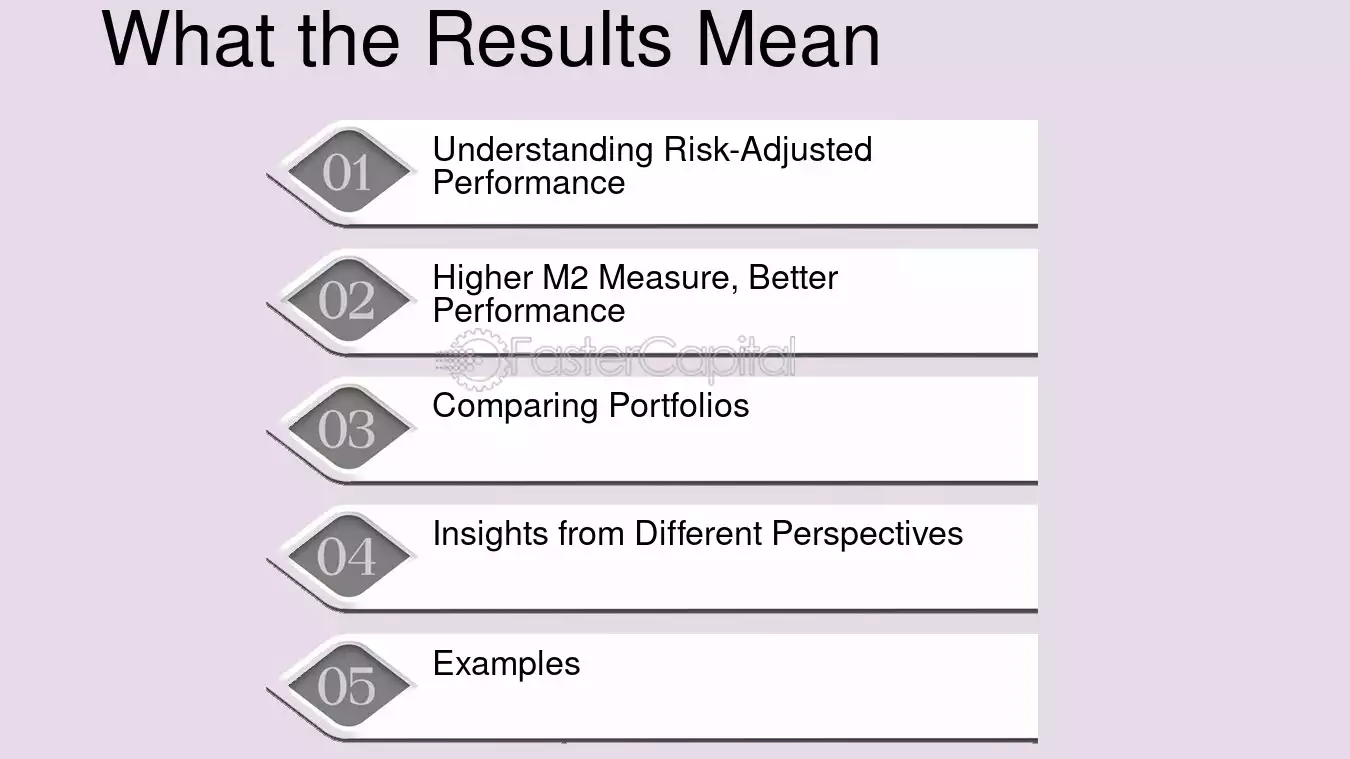 What the Results Mean

01
Understanding Risk-Adjusted Performance

02
Higher M2 Measure, Better Performance

03
Comparing Portfolios

04
Insights from Different Perspectives

05
Examples

FasterCapital